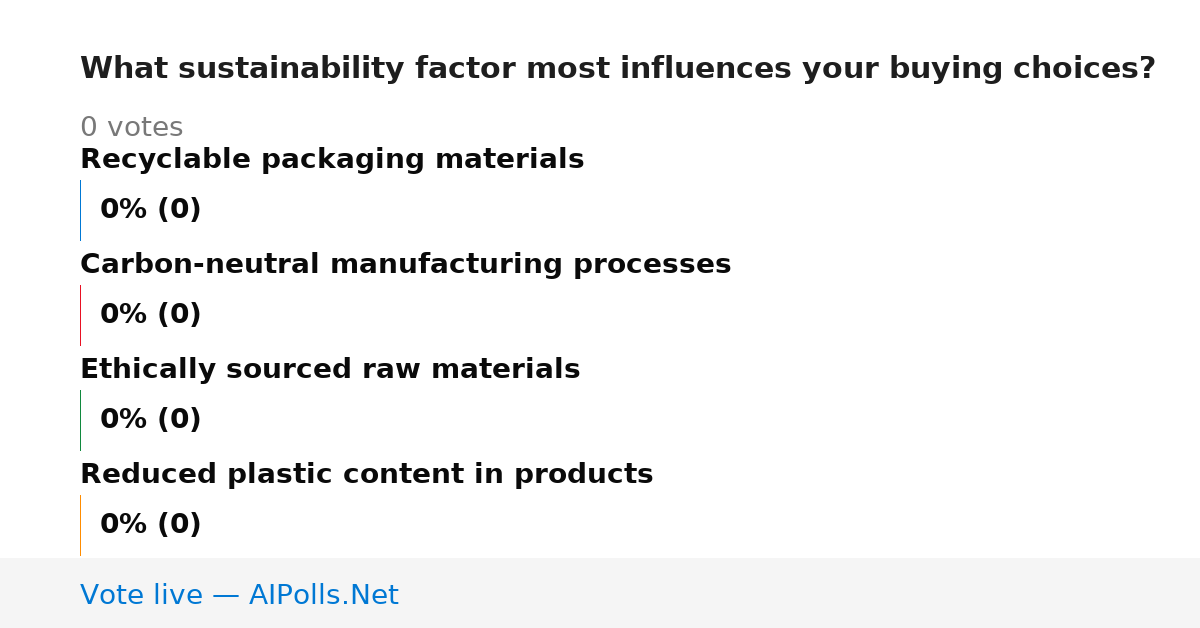 What sustainability factor most influences your buying choices?

0 votes

Recyclable packaging materials

0% (0)

Carbon-neutral manufacturing processes

0% (0)

Ethically sourced raw materials

0% (0)

Reduced plastic content in products

0% (0)

Vote live — AIPolls.Net